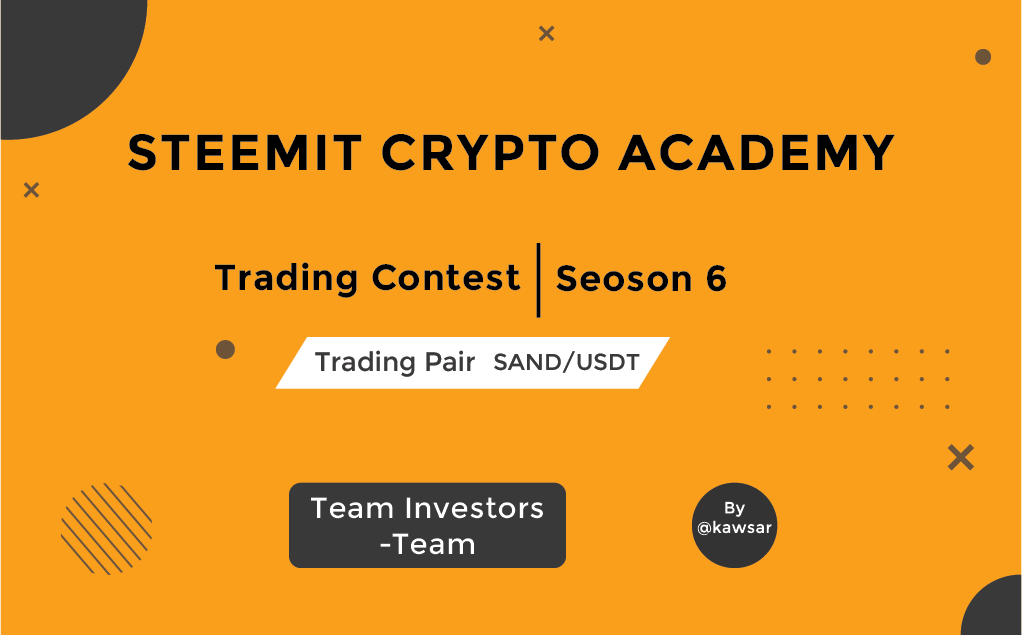 STEEMIT CRYPTO ACADEMY

Trading Contest | Seoson 6

Trading Pair SAND/USDT

Team Investors -Team

By @kawsar